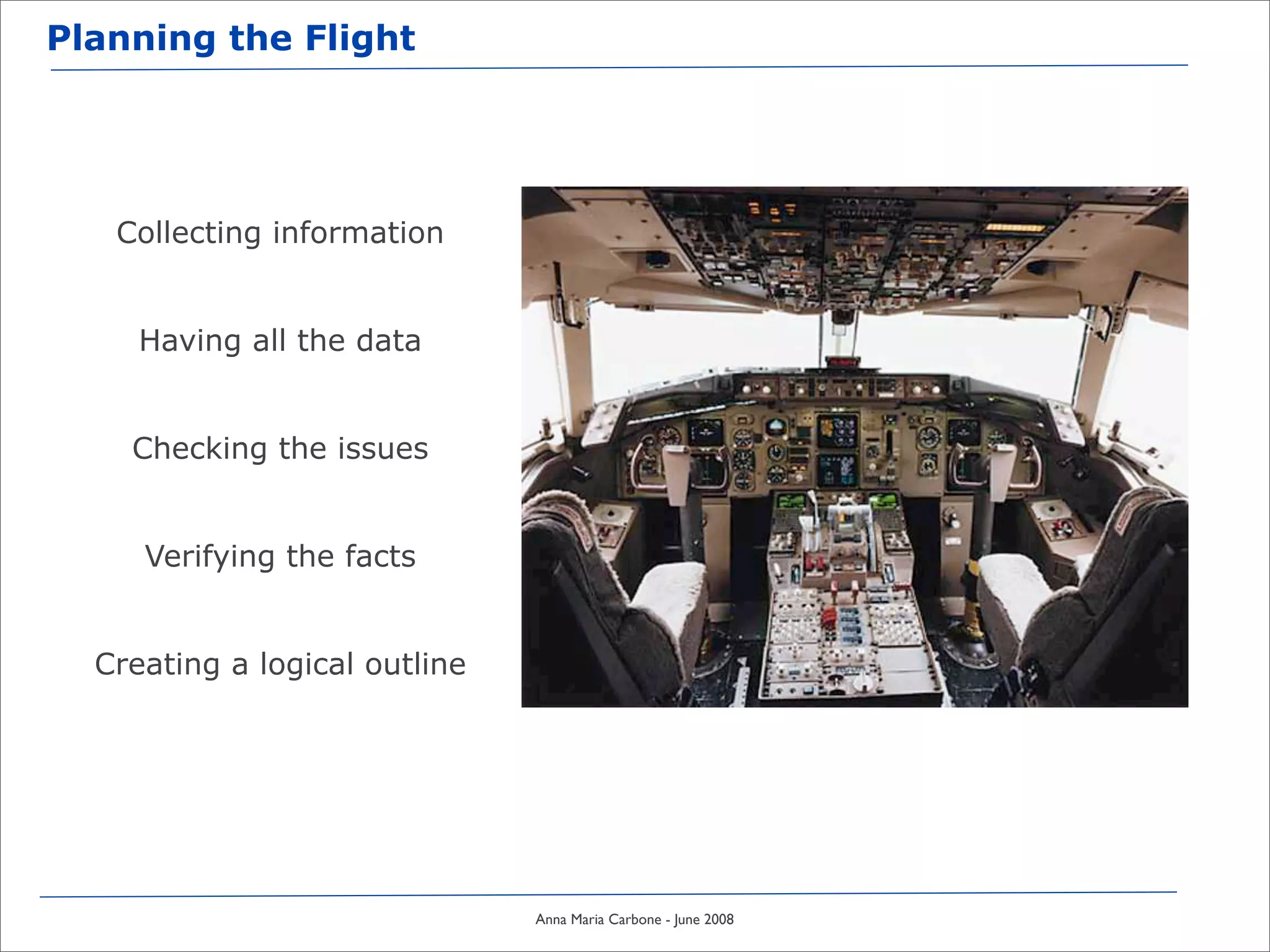 Planning the Flight

Collecting information

Having all the data

Checking the issues

Verifying the facts

Creating a logical outline

Anna Maria Carbone - June 2008